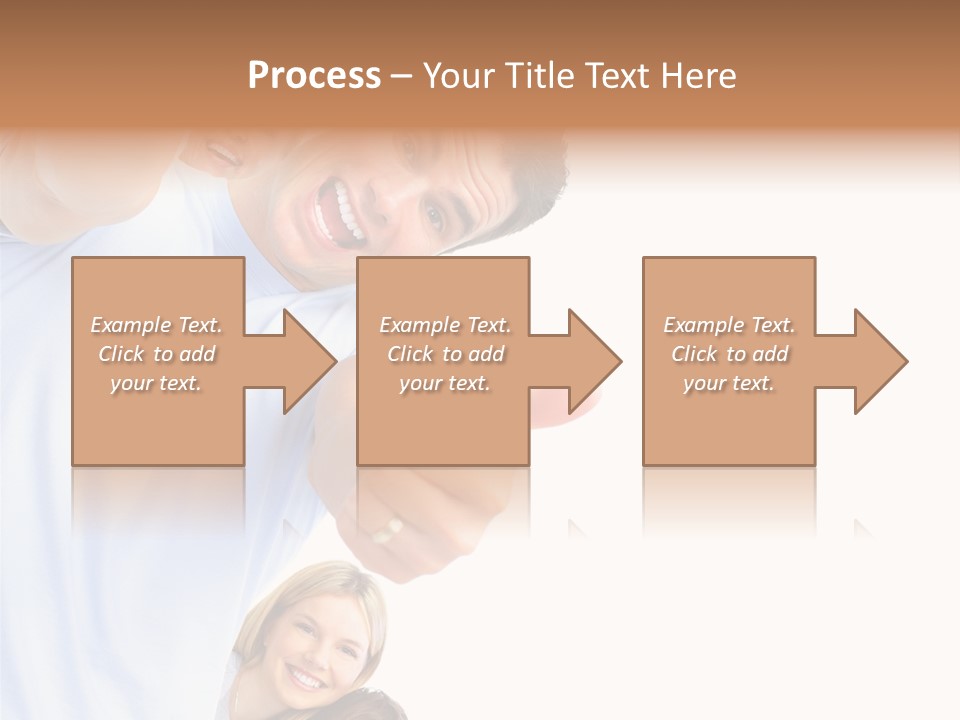 Process – Your Title Text Here

Example Text. Click to add your text.

Example Text. Click to add your text.

Example Text. Click to add your text.